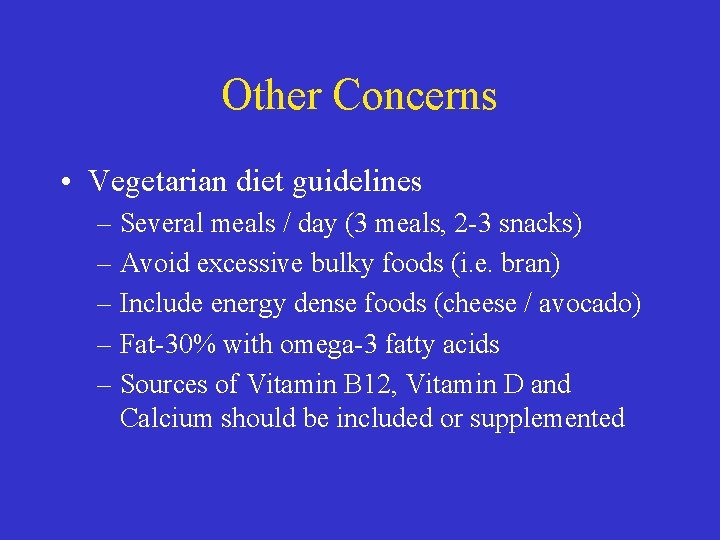 Other Concerns

• Vegetarian diet guidelines
– Several meals / day (3 meals, 2-3 snacks)
– Avoid excessive bulky foods (i.e. bran)
– Include energy dense foods (cheese / avocado)
– Fat-30% with omega-3 fatty acids
– Sources of Vitamin B12, Vitamin D and Calcium should be included or supplemented